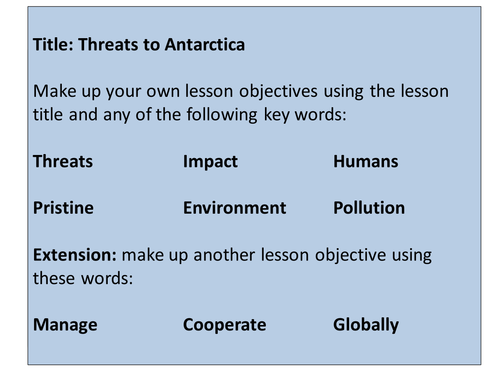 Title: Threats to Antarctica

Make up your own lesson objectives using the lesson title and any of the following key words:

Threats Impact Humans

Pristine Environment Pollution

Extension: make up another lesson objective using these words:

Manage Cooperate Globally